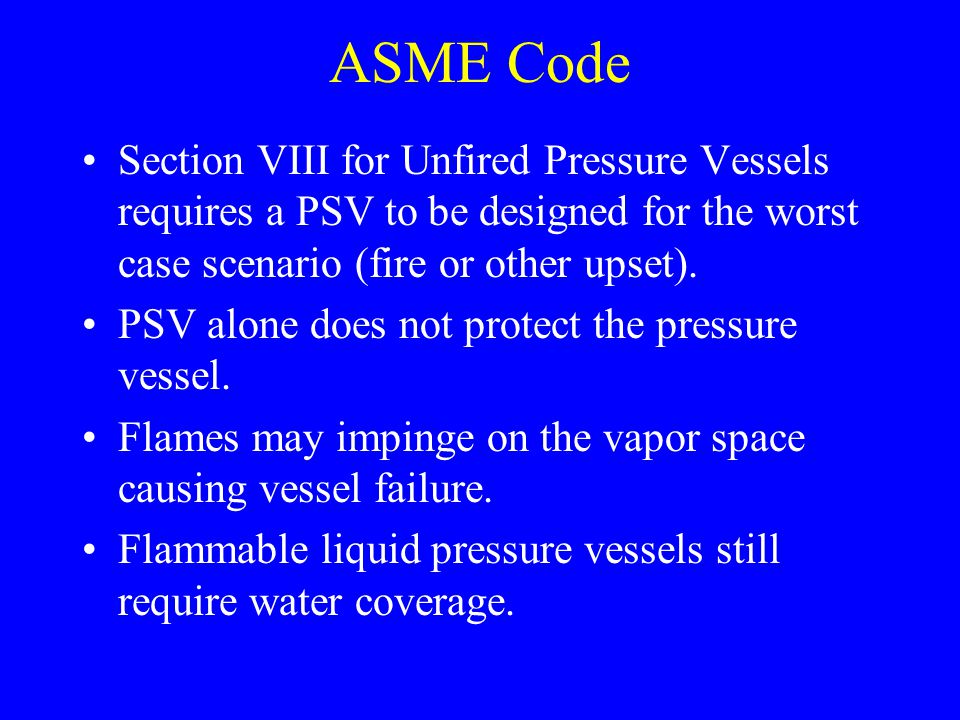 ASME Code

• Section VIII for Unfired Pressure Vessels requires a PSV to be designed for the worst case scenario (fire or other upset).

• PSV alone does not protect the pressure vessel.

• Flames may impinge on the vapor space causing vessel failure.

• Flammable liquid pressure vessels still require water coverage.